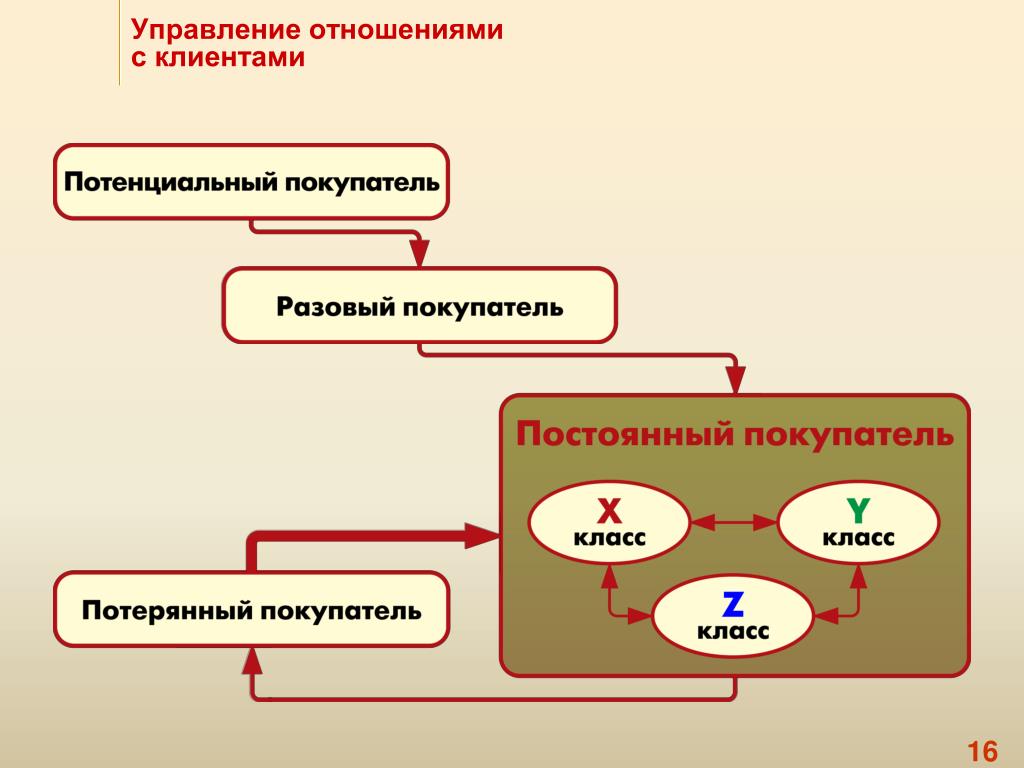 Управление отношениями с клиентами

Потенциальный покупатель

Разовый покупатель

Постоянный покупатель

X класс

Y класс

Z класс

Потерянный покупатель

16